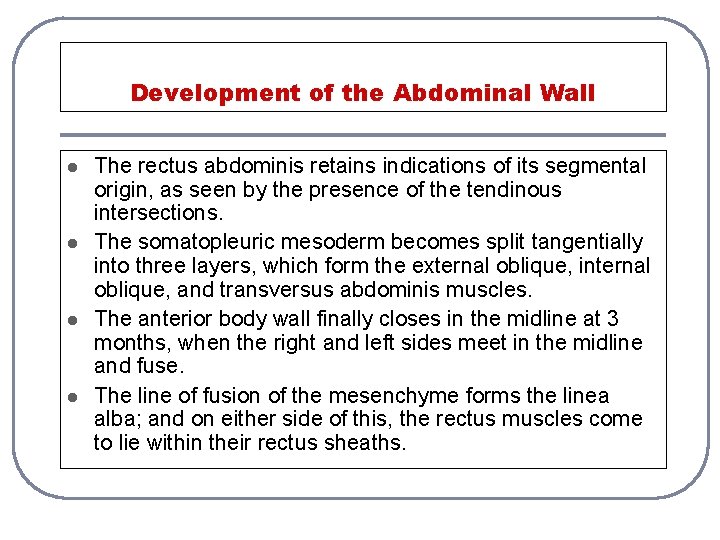 Development of the Abdominal Wall

- The rectus abdominis retains indications of its segmental origin, as seen by the presence of the tendinous intersections.
- The somatopleuric mesoderm becomes split tangentially into three layers, which form the external oblique, internal oblique, and transversus abdominis muscles.
- The anterior body wall finally closes in the midline at 3 months, when the right and left sides meet in the midline and fuse.
- The line of fusion of the mesenchyme forms the linea alba; and on either side of this, the rectus muscles come to lie within their rectus sheaths.